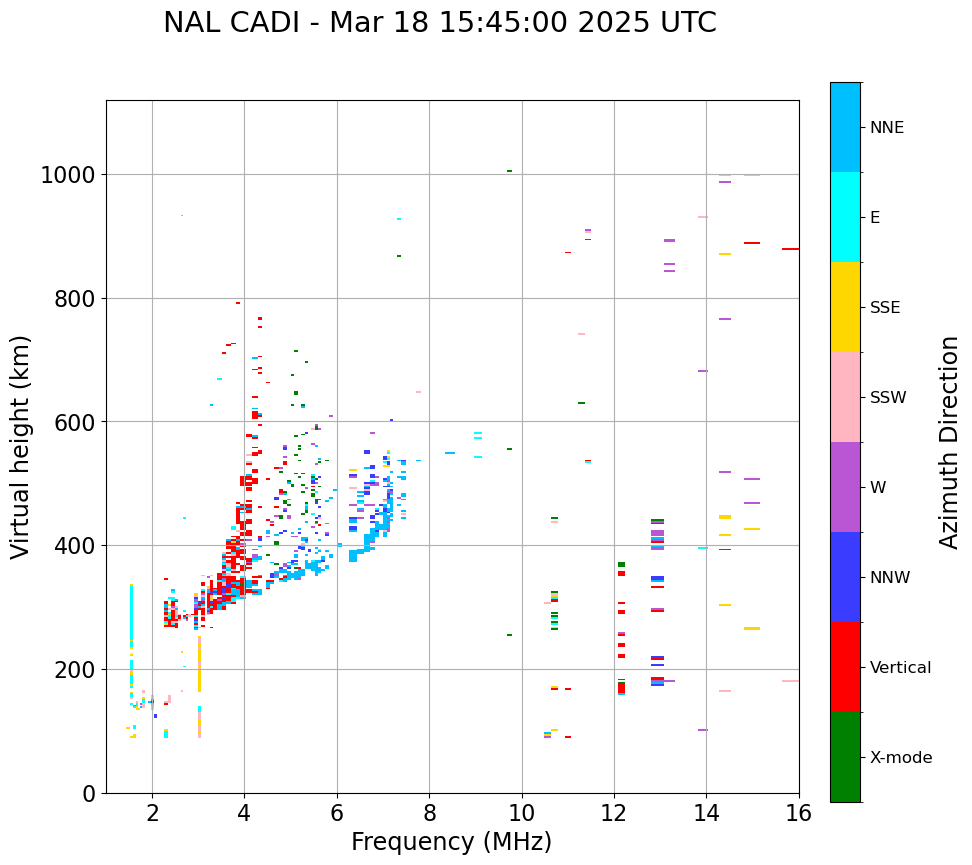 NAL CADI - Mar 18 15:45:00 2025 UTC

Virtual height (km)

1000
800
600
400
200
0

2
4
6
8
10
12
14
16

Frequency (MHz)

NNE
E
SSE
SSW
W
NNW
Vertical
X-mode

Azimuth Direction